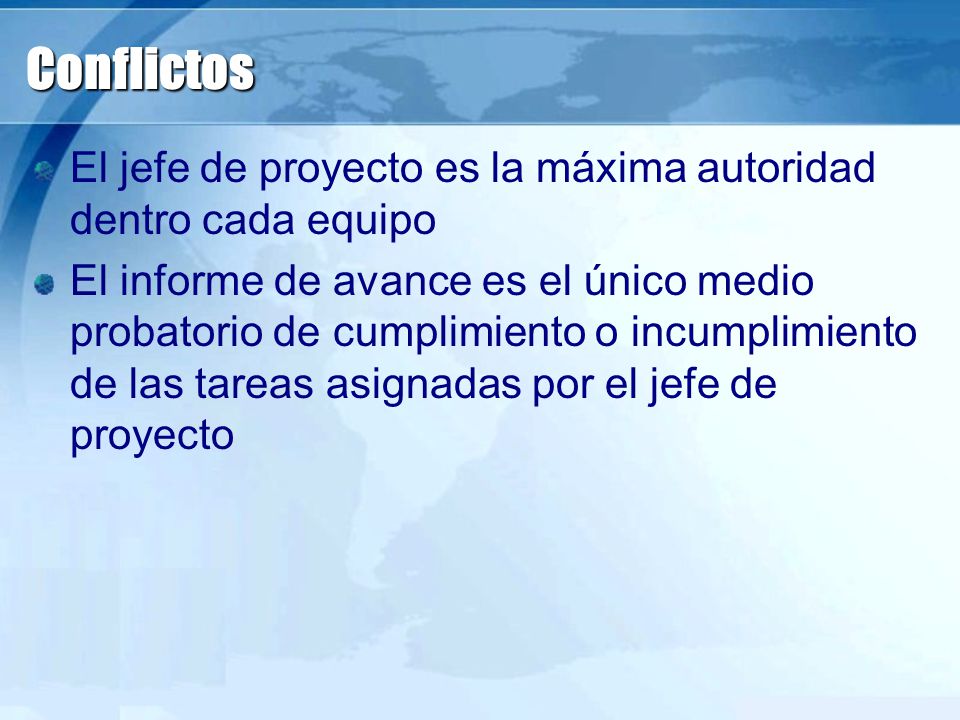 Conflictos

El jefe de proyecto es la máxima autoridad dentro cada equipo

El informe de avance es el único medio probatorio de cumplimiento o incumplimiento de las tareas asignadas por el jefe de proyecto